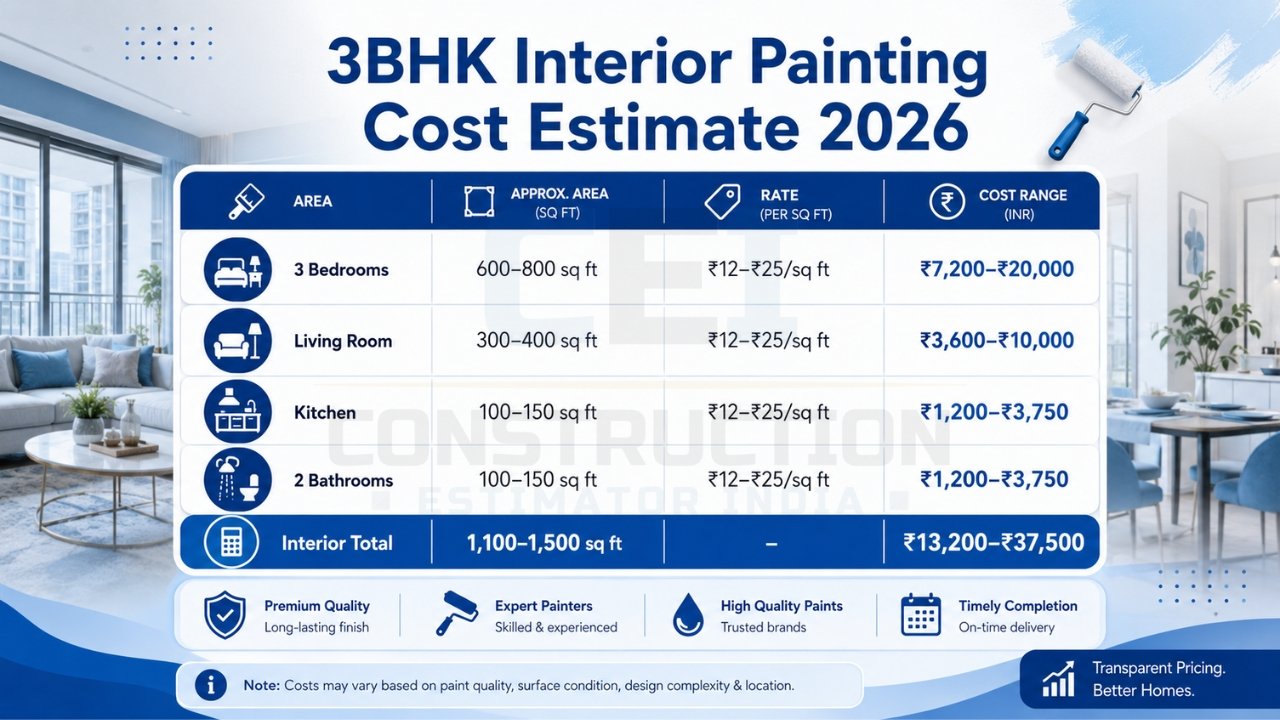 3BHK Interior Painting Cost Estimate 2026

| AREA | APPROX. AREA (SQ FT) | RATE (PER SQ FT) | COST RANGE (INR) |
|---|---|---|---|
| 3 Bedrooms | 600–800 sq ft | ₹12–₹25/sq ft | ₹7,200–₹20,000 |
| Living Room | 300–400 sq ft | ₹12–₹25/sq ft | ₹3,600–₹10,000 |
| Kitchen | 100–150 sq ft | ₹12–₹25/sq ft | ₹1,200–₹3,750 |
| 2 Bathrooms | 100–150 sq ft | ₹12–₹25/sq ft | ₹1,200–₹3,750 |
| Interior Total | 1,100–1,500 sq ft | – | ₹13,200–₹37,500 |

CEI CONSTRUCTION ESTIMATOR INDIA

Premium Quality
Long-lasting finish

Expert Painters
Skilled & experienced

High Quality Paints
Trusted brands

Timely Completion
On-time delivery

Note: Costs may vary based on paint quality, surface condition, design complexity & location.

Transparent Pricing. Better Homes.